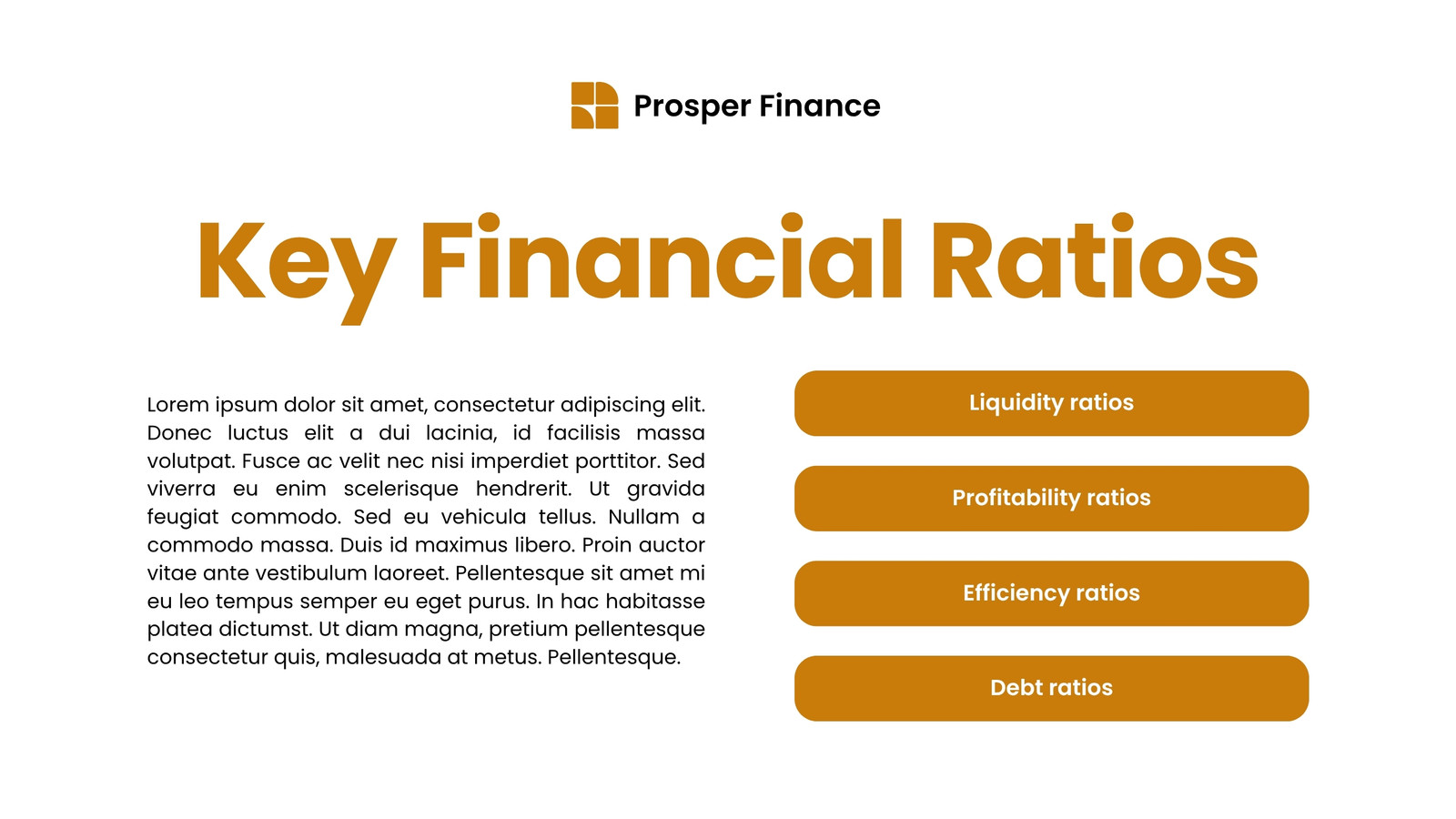 Prosper Finance

Key Financial Ratios

Lorem ipsum dolor sit amet, consectetur adipiscing elit. Donec luctus elit a dui lacinia, id facilisis massa volutpat. Fusce ac velit nec nisi imperdiet porttitor. Sed viverra eu enim scelerisque hendrerit. Ut gravida feugiat commodo. Sed eu vehicula tellus. Nullam a commodo massa. Duis id maximus libero. Proin auctor vitae ante vestibulum laoreet. Pellentesque sit amet mi eu leo tempus semper eu eget purus. In hac habitasse platea dictumst. Ut diam magna, pretium pellentesque consectetur quis, malesuada at metus. Pellentesque.

Liquidity ratios

Profitability ratios

Efficiency ratios

Debt ratios